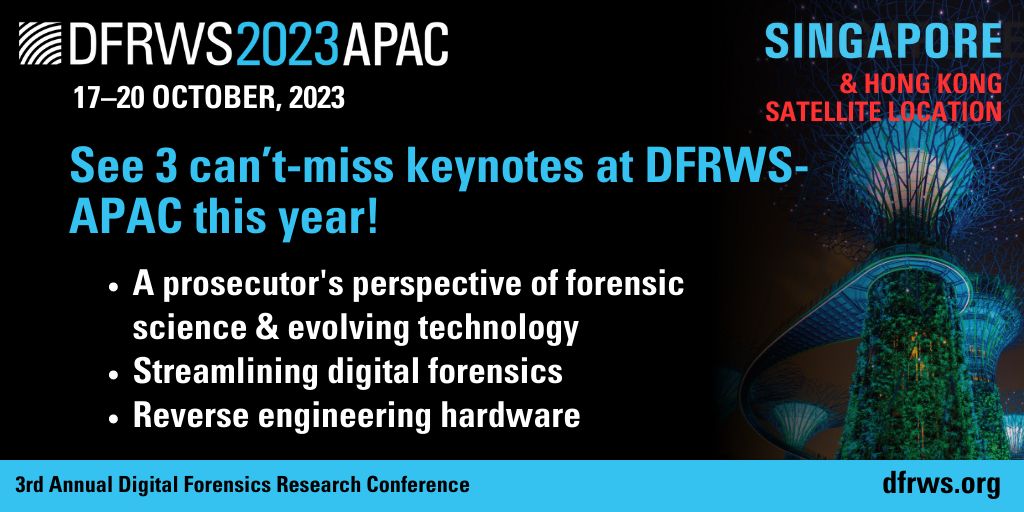 DFRWS2023APAC
17–20 OCTOBER, 2023

SINGAPORE
& HONG KONG
SATELLITE LOCATION

See 3 can't-miss keynotes at DFRWS-APAC this year!

• A prosecutor's perspective of forensic science & evolving technology
• Streamlining digital forensics
• Reverse engineering hardware

3rd Annual Digital Forensics Research Conference
dfrws.org